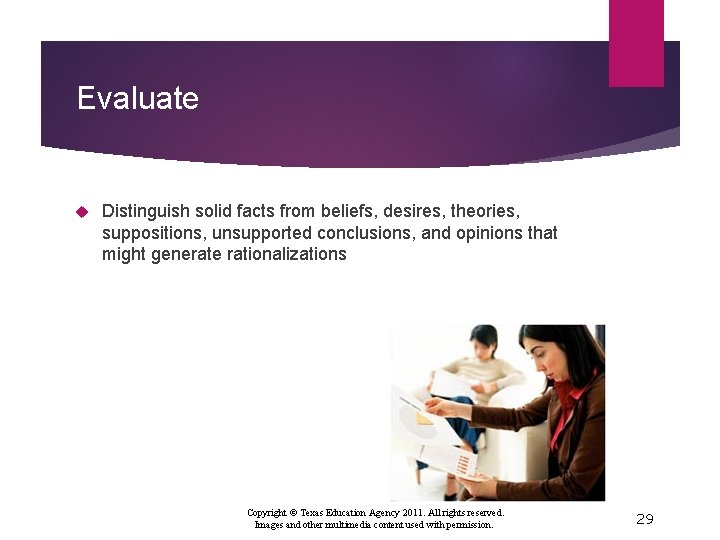 Evaluate

Distinguish solid facts from beliefs, desires, theories, suppositions, unsupported conclusions, and opinions that might generate rationalizations

Copyright © Texas Education Agency 2011. All rights reserved.
Images and other multimedia content used with permission.

29